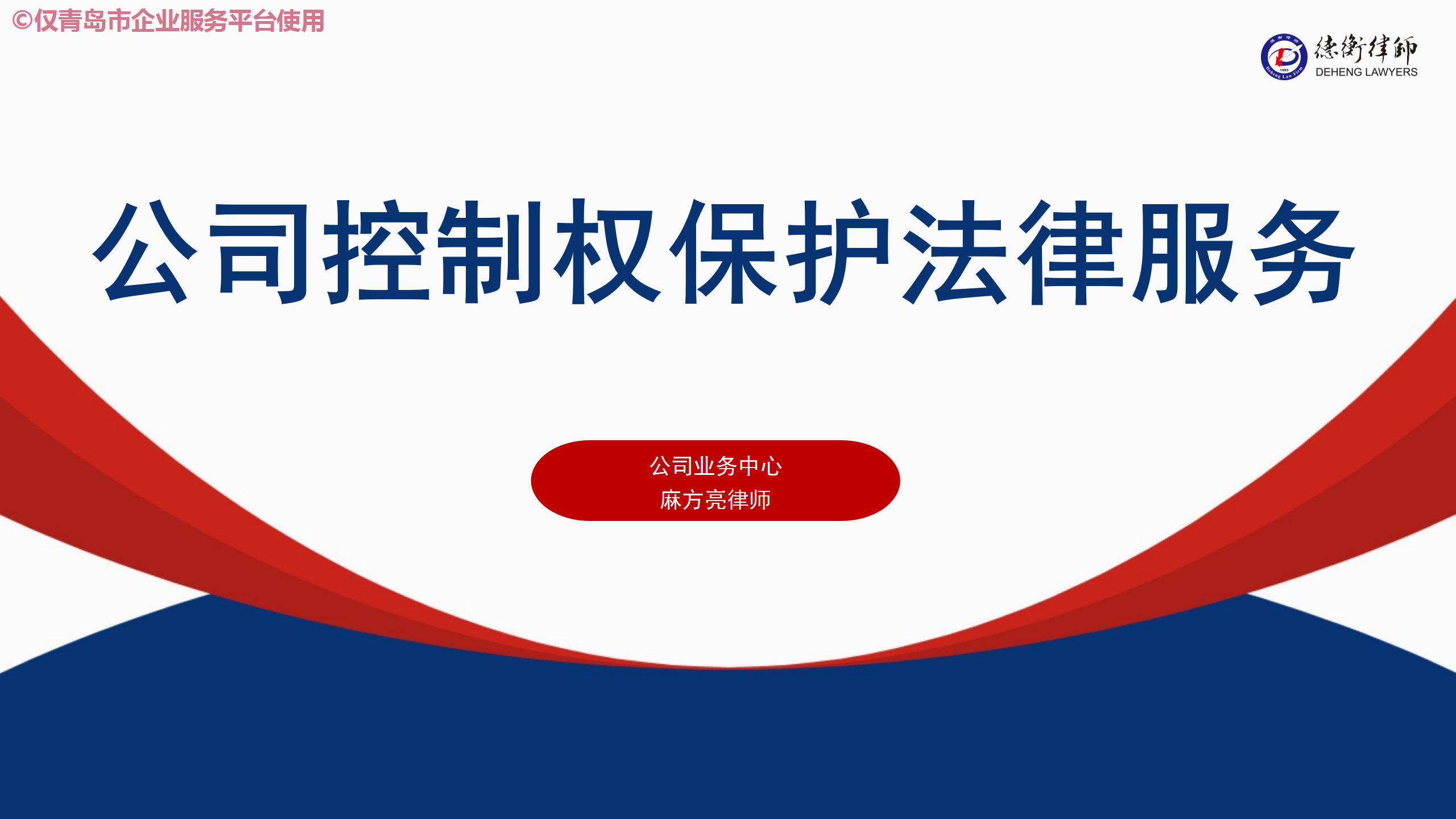 ©仅青岛市企业服务平台使用

德衡律師
DEHENG LAWYERS

公司控制权保护法律服务

公司业务中心
麻方亮律师